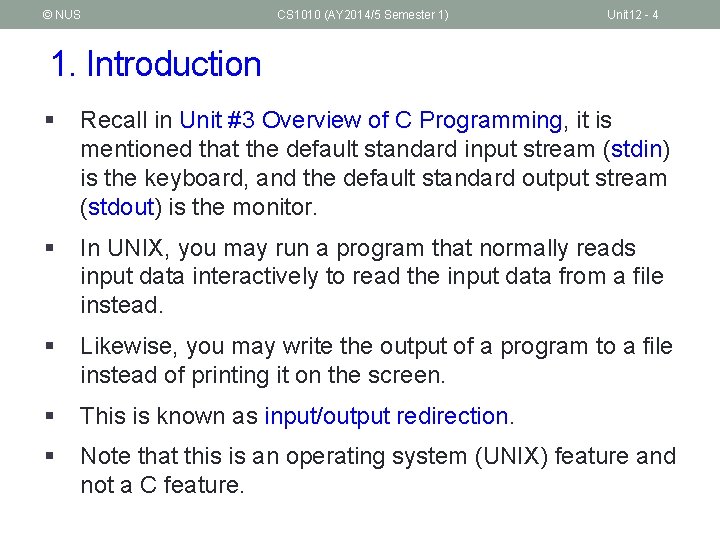 © NUS CS1010 (AY2014/5 Semester 1) Unit12 - 4

1. Introduction

▪ Recall in Unit #3 Overview of C Programming, it is mentioned that the default standard input stream (stdin) is the keyboard, and the default standard output stream (stdout) is the monitor.

▪ In UNIX, you may run a program that normally reads input data interactively to read the input data from a file instead.

▪ Likewise, you may write the output of a program to a file instead of printing it on the screen.

▪ This is known as input/output redirection.

▪ Note that this is an operating system (UNIX) feature and not a C feature.